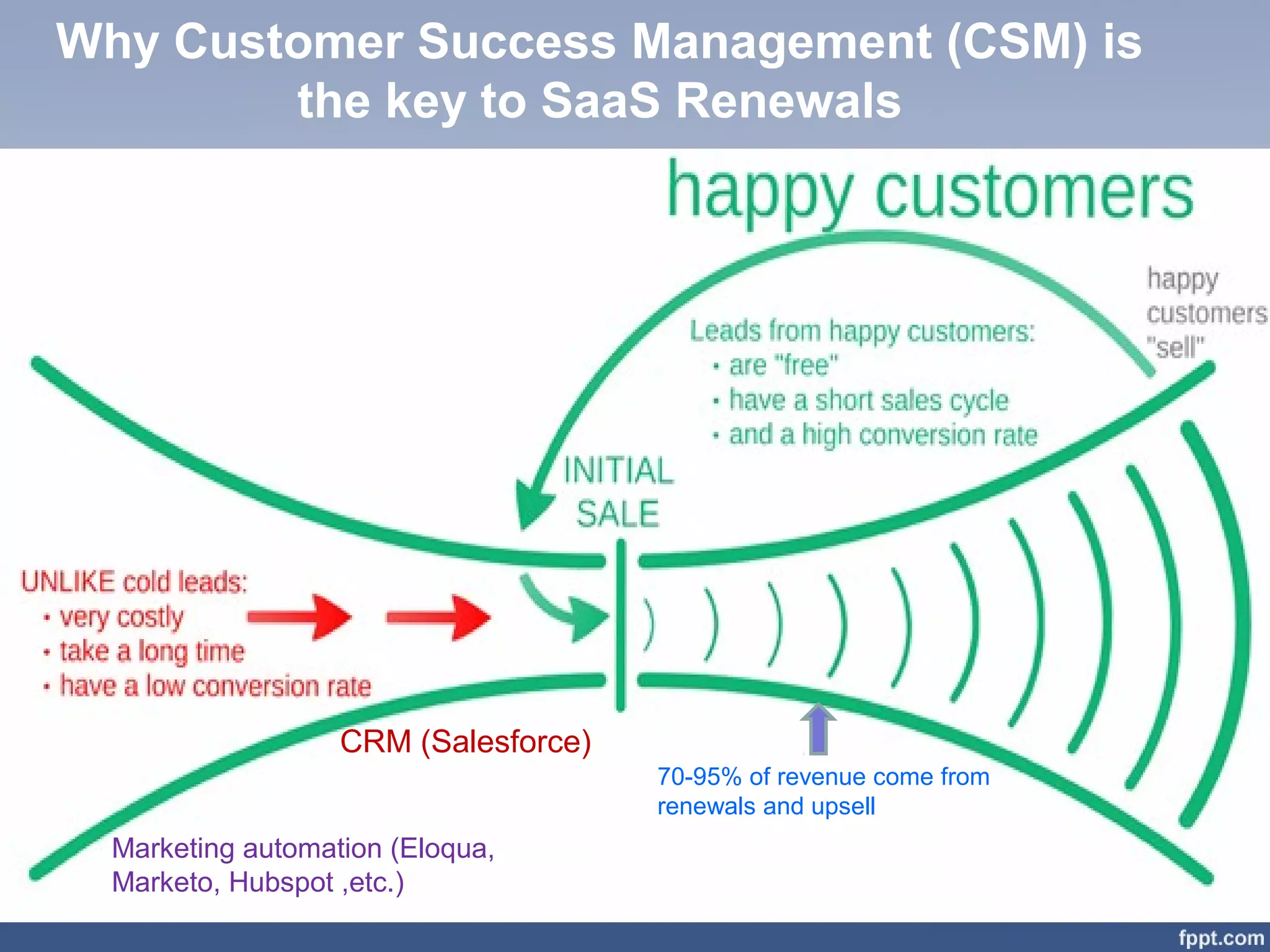 Why Customer Success Management (CSM) is the key to SaaS Renewals

happy customers

happy customers "sell"

Leads from happy customers:
• are "free"
• have a short sales cycle
• and a high conversion rate

INITIAL SALE

UNLIKE cold leads:
• very costly
• take a long time
• have a low conversion rate

CRM (Salesforce)

70-95% of revenue come from renewals and upsell

Marketing automation (Eloqua, Marketo, Hubspot ,etc.)

fppt.com